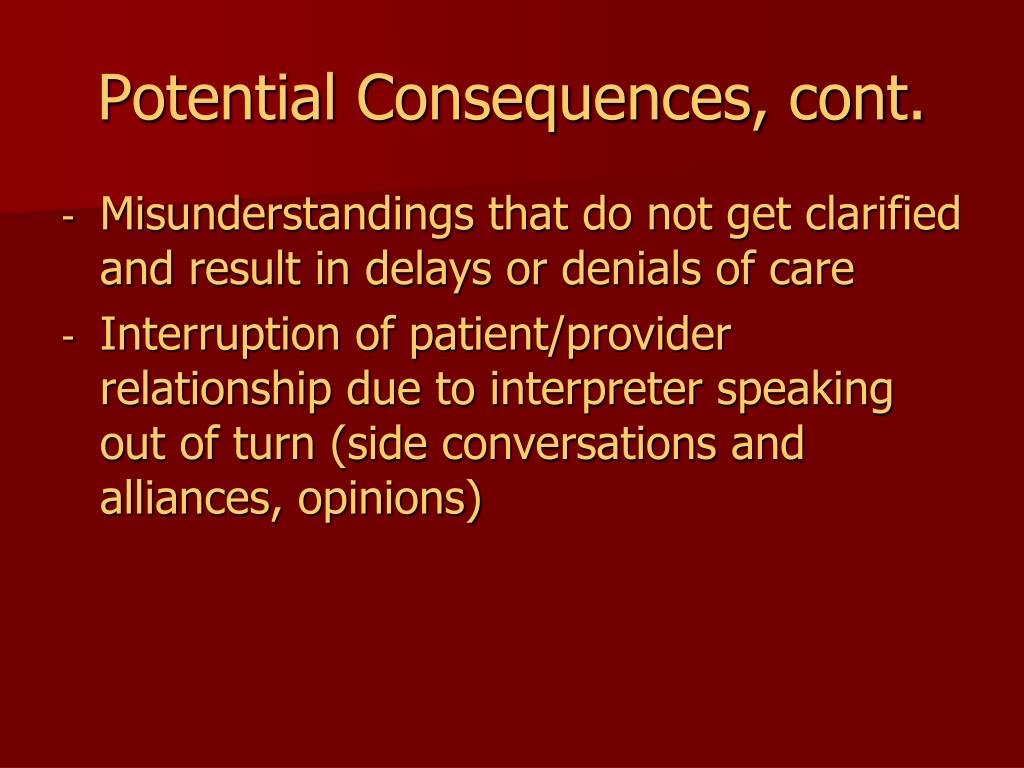 Potential Consequences, cont.

- Misunderstandings that do not get clarified and result in delays or denials of care
- Interruption of patient/provider relationship due to interpreter speaking out of turn (side conversations and alliances, opinions)